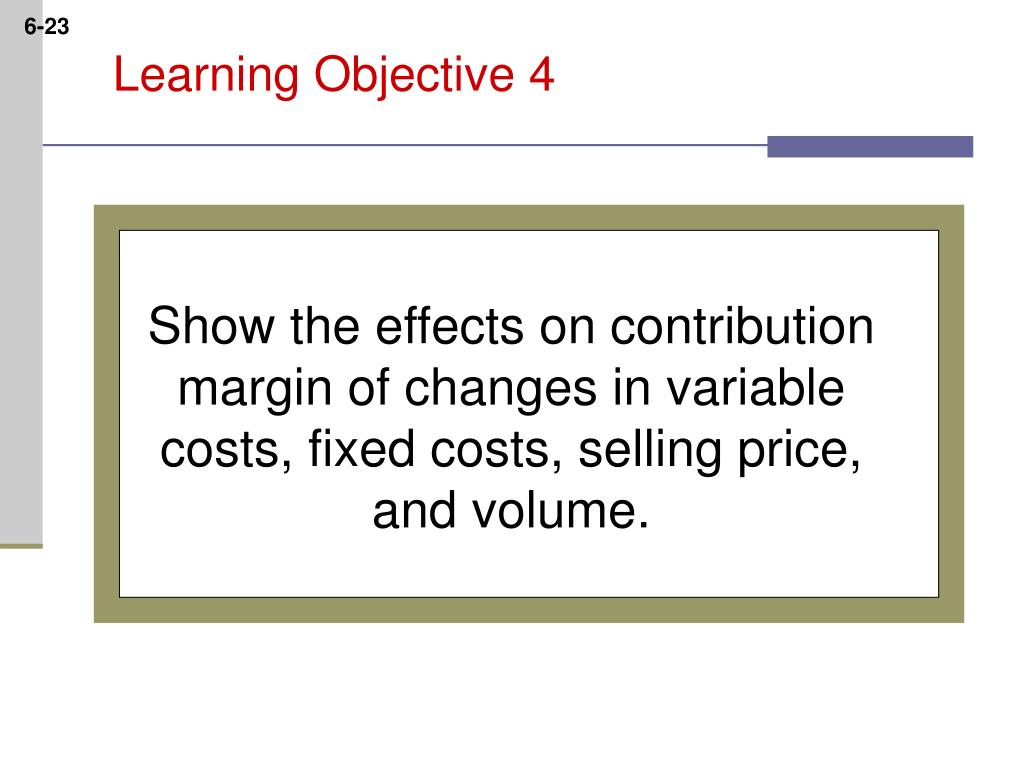 6-23

Learning Objective 4

Show the effects on contribution margin of changes in variable costs, fixed costs, selling price, and volume.